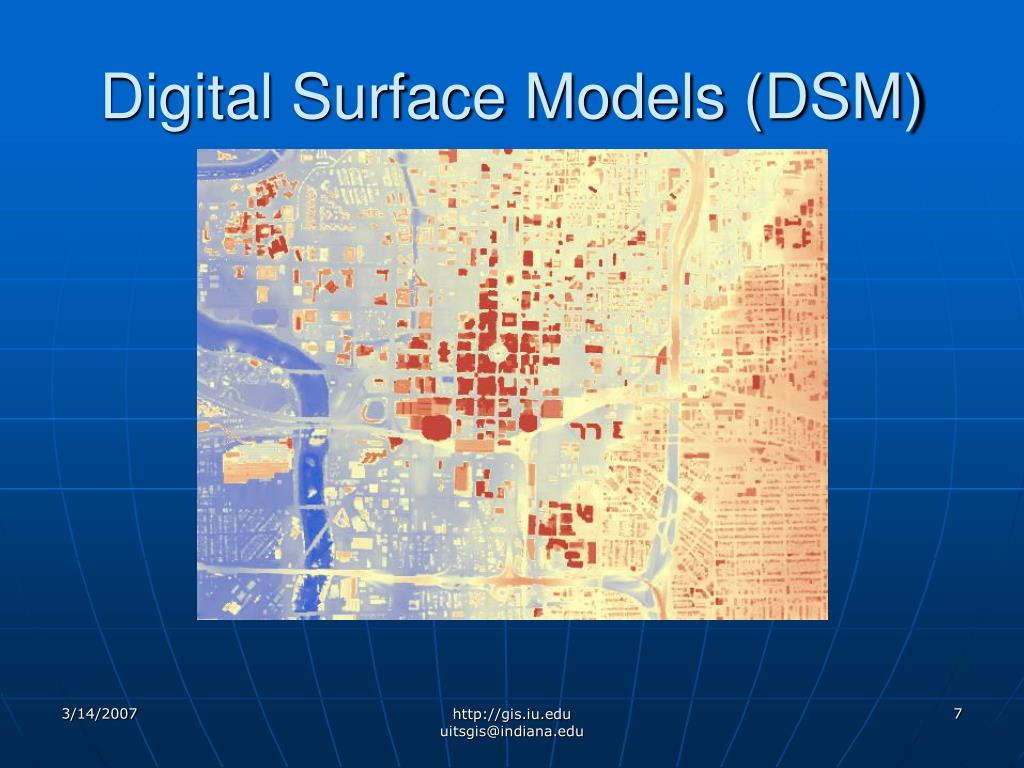 Digital Surface Models (DSM)

3/14/2007

http://gis.iu.edu
uitsgis@indiana.edu

7